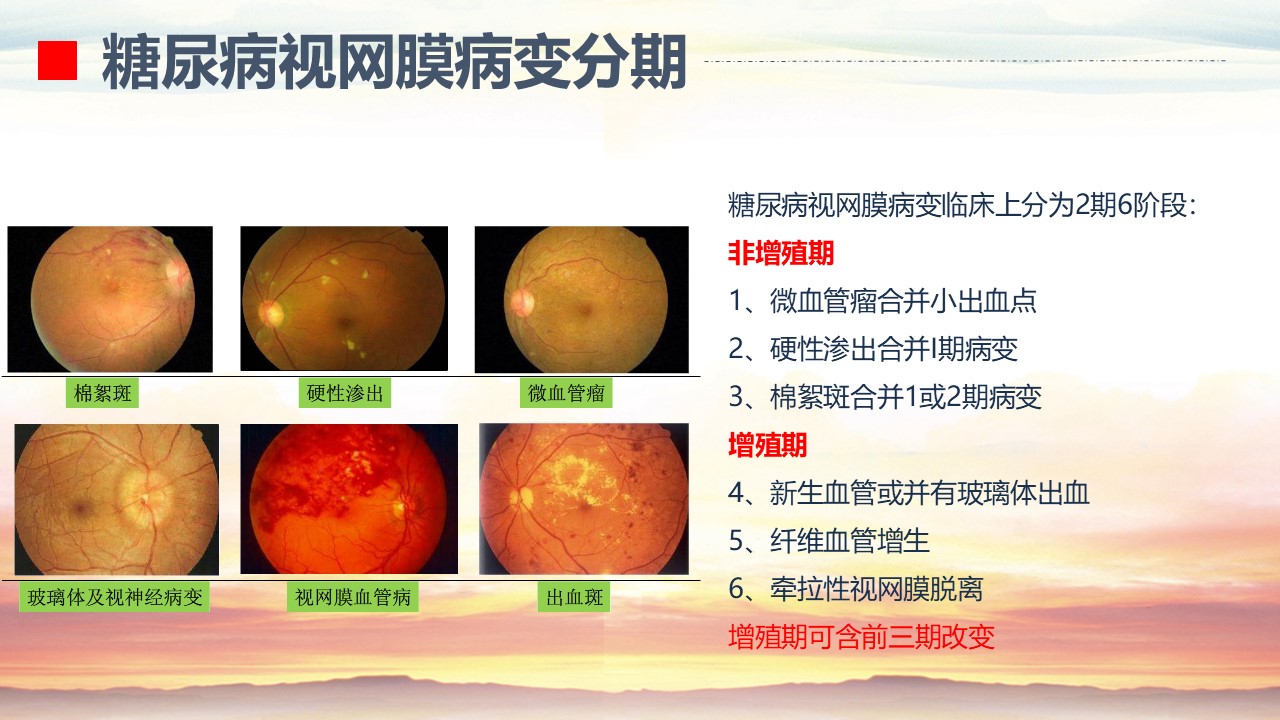 糖尿病视网膜病变分期

棉絮斑

硬性渗出

微血管瘤

玻璃体及视神经病变

视网膜血管病

出血斑

糖尿病视网膜病变临床上分为2期6阶段:

非增殖期

1、微血管瘤合并小出血点

2、硬性渗出合并I期病变

3、棉絮斑合并1或2期病变

增殖期

4、新生血管或并有玻璃体出血

5、纤维血管增生

6、牵拉性视网膜脱离

增殖期可含前三期改变